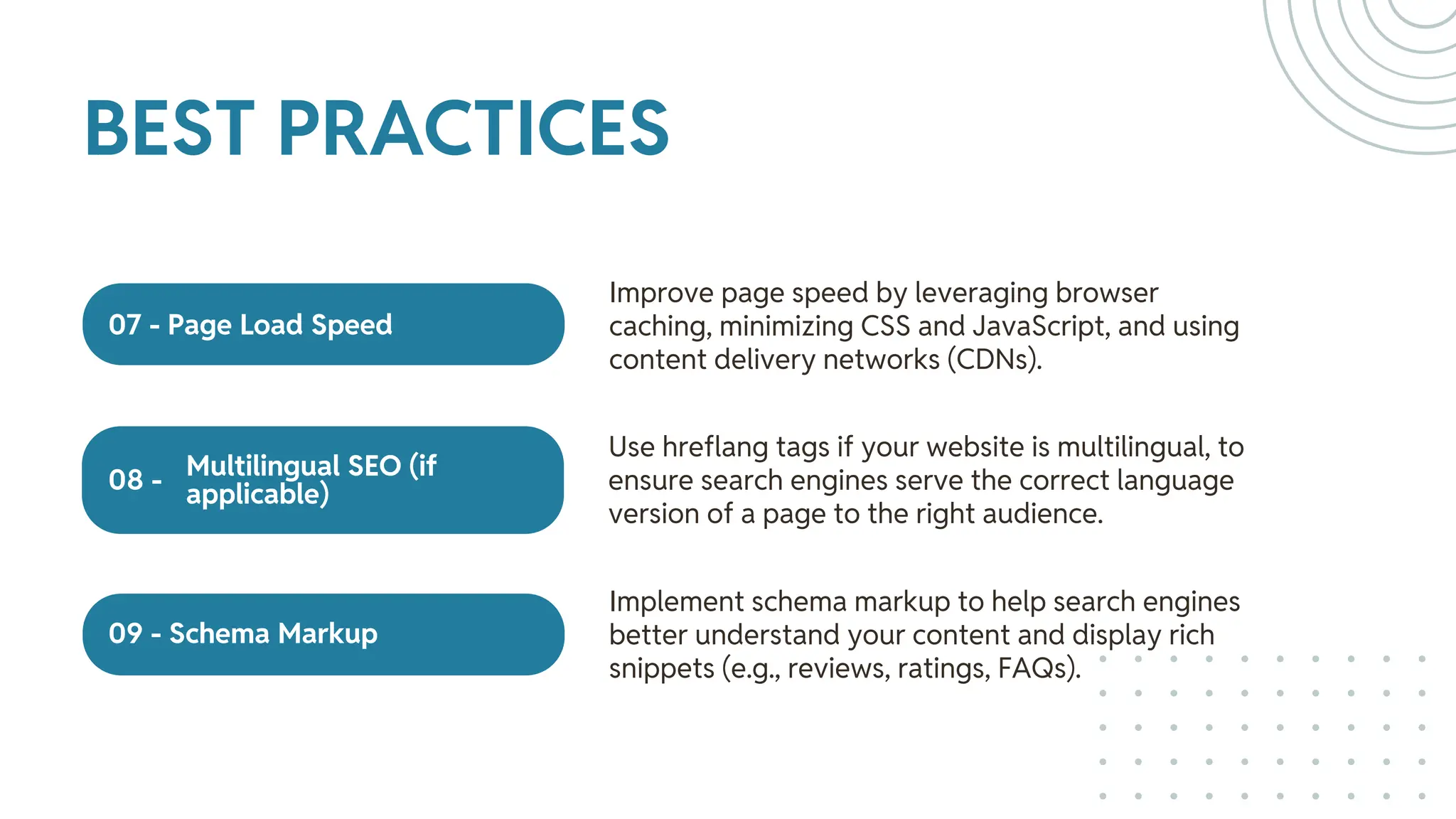 BEST PRACTICES

07 - Page Load Speed

Improve page speed by leveraging browser caching, minimizing CSS and JavaScript, and using content delivery networks (CDNs).

08 - Multilingual SEO (if applicable)

Use hreflang tags if your website is multilingual, to ensure search engines serve the correct language version of a page to the right audience.

09 - Schema Markup

Implement schema markup to help search engines better understand your content and display rich snippets (e.g., reviews, ratings, FAQs).